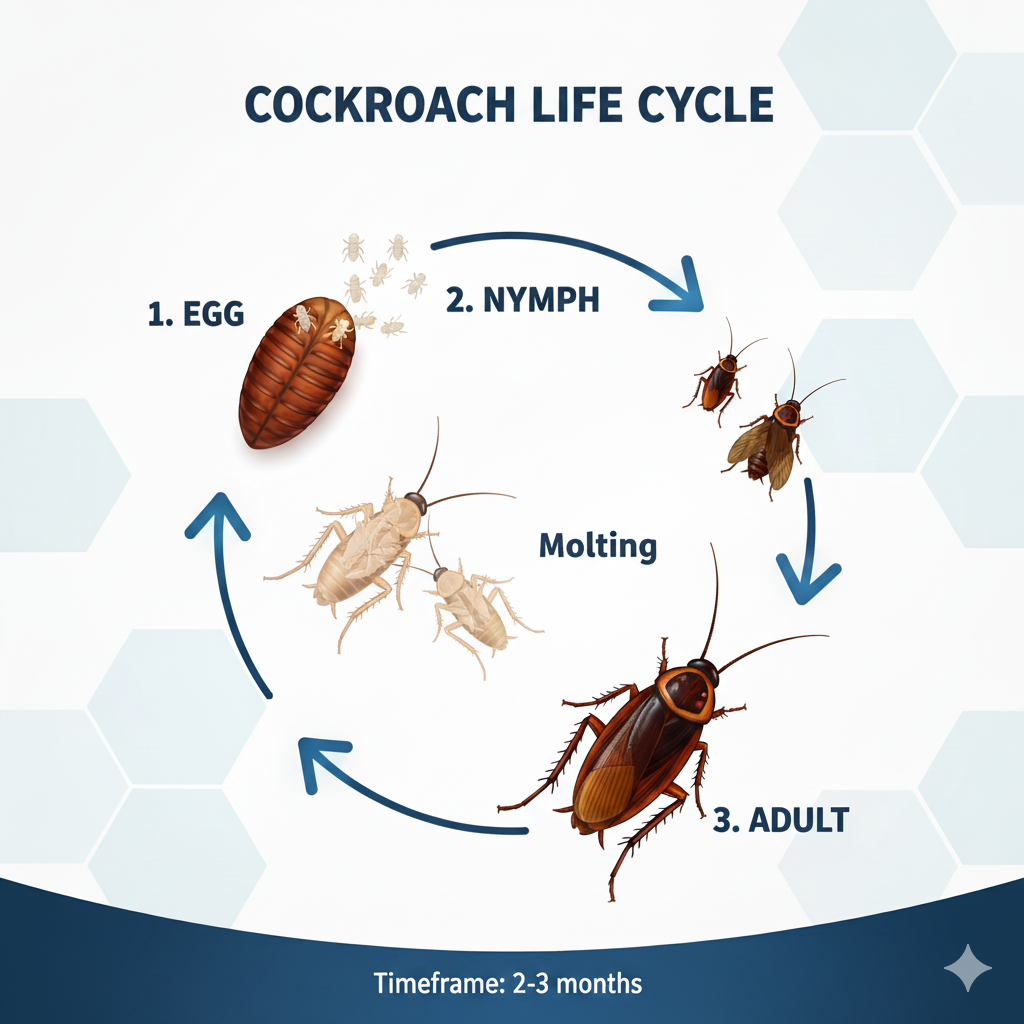 COCKROACH LIFE CYCLE

1. EGG

2. NYMPH

Molting

3. ADULT

Timeframe: 2-3 months